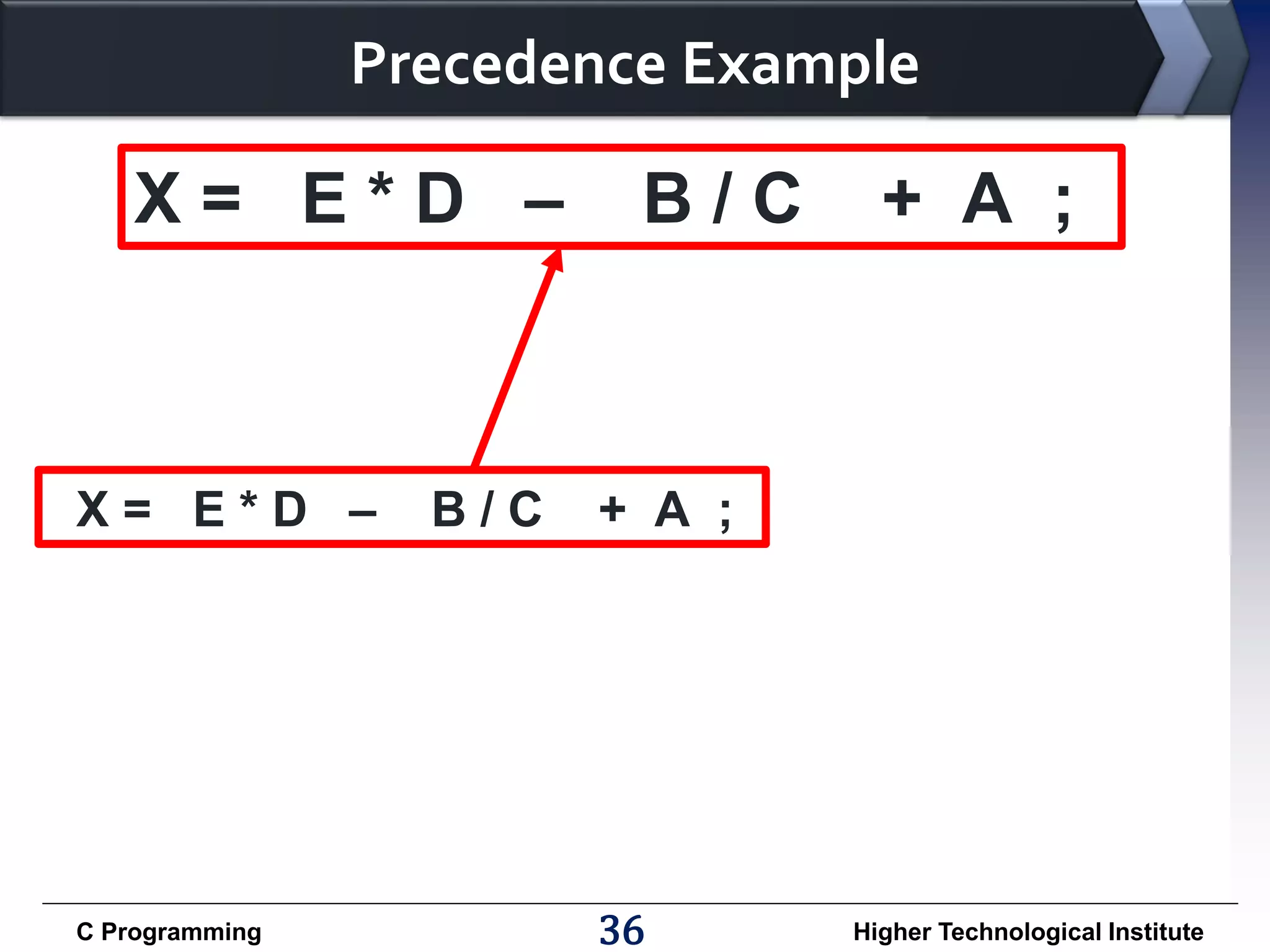 Precedence Example

X = E * D – B / C + A ;

X = E * D – B / C + A ;

C Programming
36
Higher Technological Institute